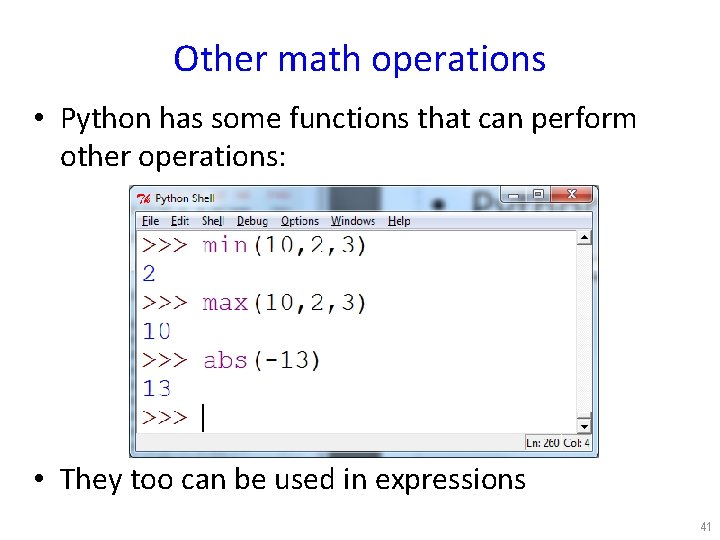 Other math operations

• Python has some functions that can perform other operations:

Python Shell

File Edit Shell Debug Options Windows Help

>>> min(10,2,3)
2
>>> max(10,2,3)
10
>>> abs(-13)
13
>>>

Ln: 260 Col: 4

• They too can be used in expressions

41